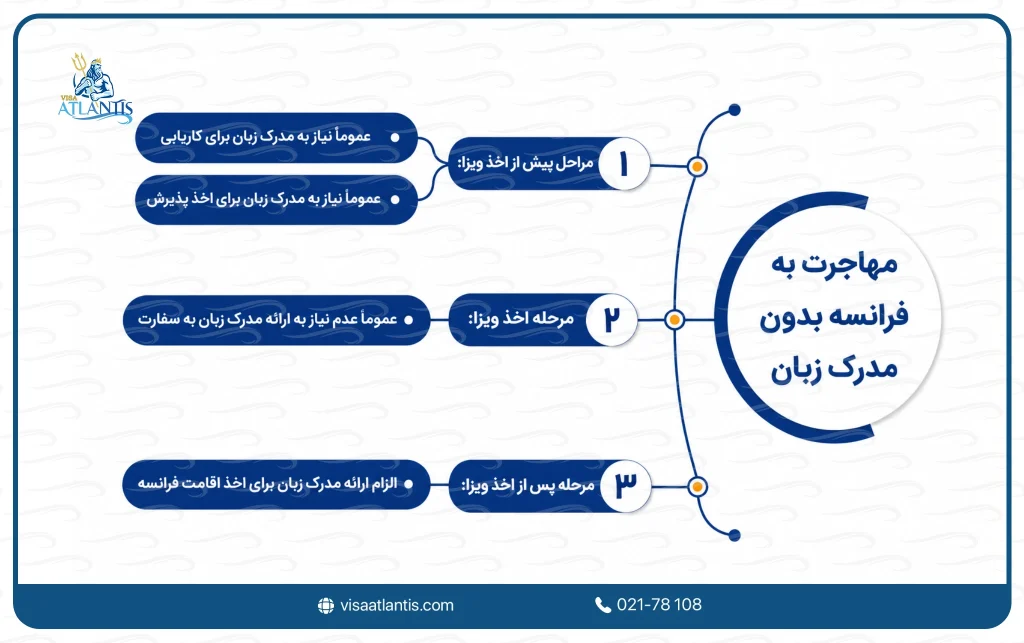 VISA ATLANTIS

مهاجرت به فرانسه بدون مدرک زبان

۱ مراحل پیش از اخذ ویزا:

عموماً نیاز به مدرک زبان برای کاریابی

عموماً نیاز به مدرک زبان برای اخذ پذیرش

۲ مرحله اخذ ویزا:

عموماً عدم نیاز به ارائه مدرک زبان به سفارت

۳ مرحله پس از اخذ ویزا:

الزام ارائه مدرک زبان برای اخذ اقامت فرانسه

visaatlantis.com

021-78 108